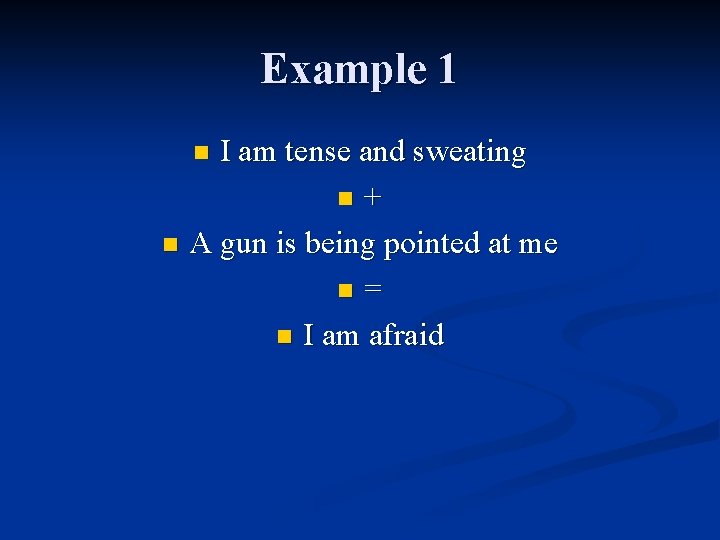 Example 1

- I am tense and sweating
- +
- A gun is being pointed at me
- =
- I am afraid